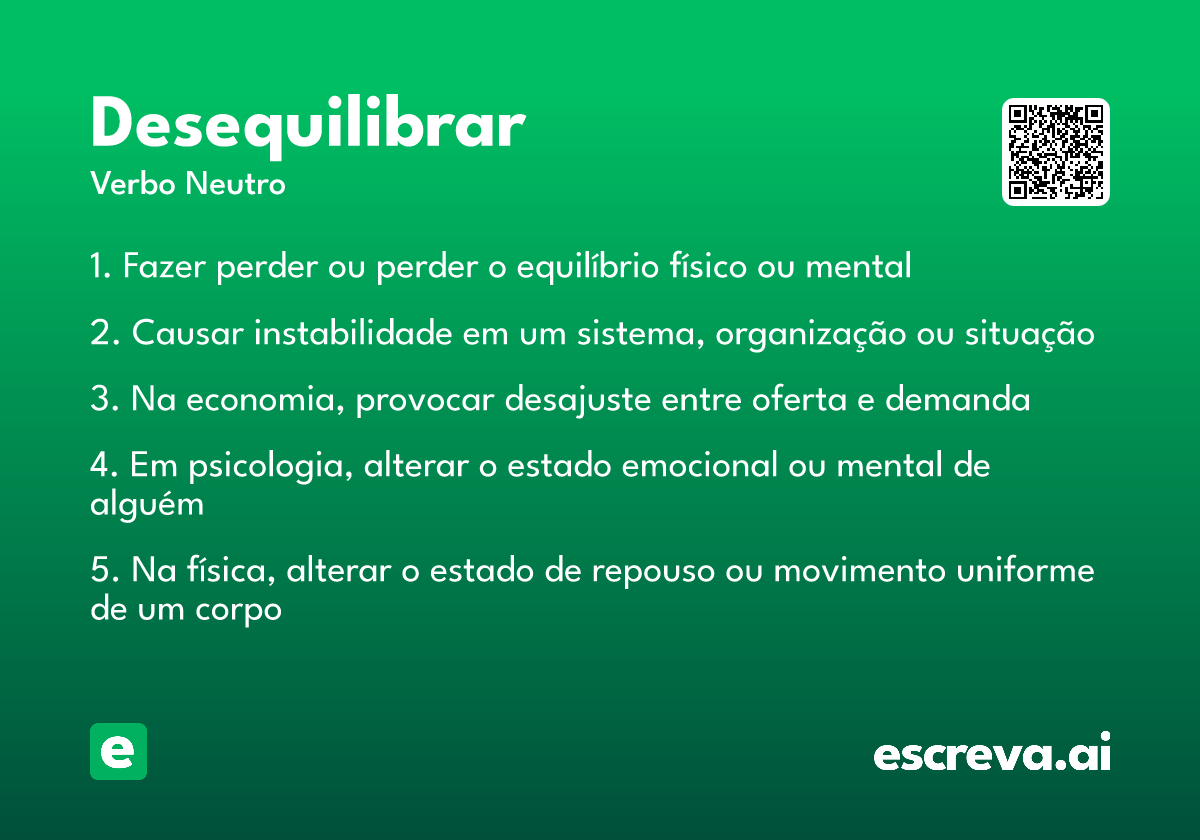 Desequilibrar
Verbo Neutro

1. Fazer perder ou perder o equilíbrio físico ou mental

2. Causar instabilidade em um sistema, organização ou situação

3. Na economia, provocar desajuste entre oferta e demanda

4. Em psicologia, alterar o estado emocional ou mental de alguém

5. Na física, alterar o estado de repouso ou movimento uniforme de um corpo

e

escreva.ai